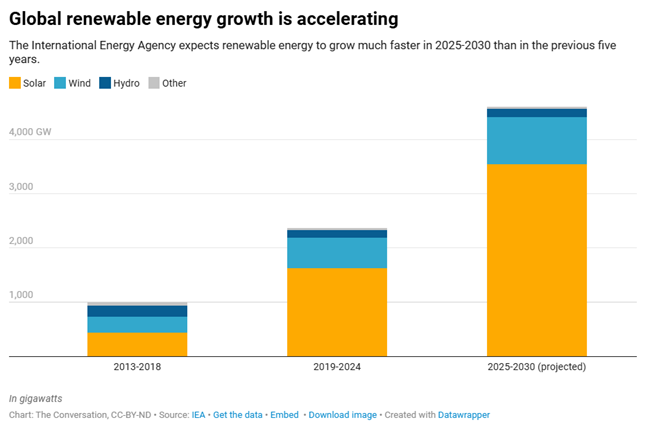 Global renewable energy growth is accelerating

The International Energy Agency expects renewable energy to grow much faster in 2025-2030 than in the previous five years.

Solar Wind Hydro Other

4,000 GW
3,000
2,000
1,000

2013-2018
2019-2024
2025-2030 (projected)

In gigawatts

Chart: The Conversation, CC-BY-ND • Source: IEA • Get the data • Embed • Download image • Created with Datawrapper